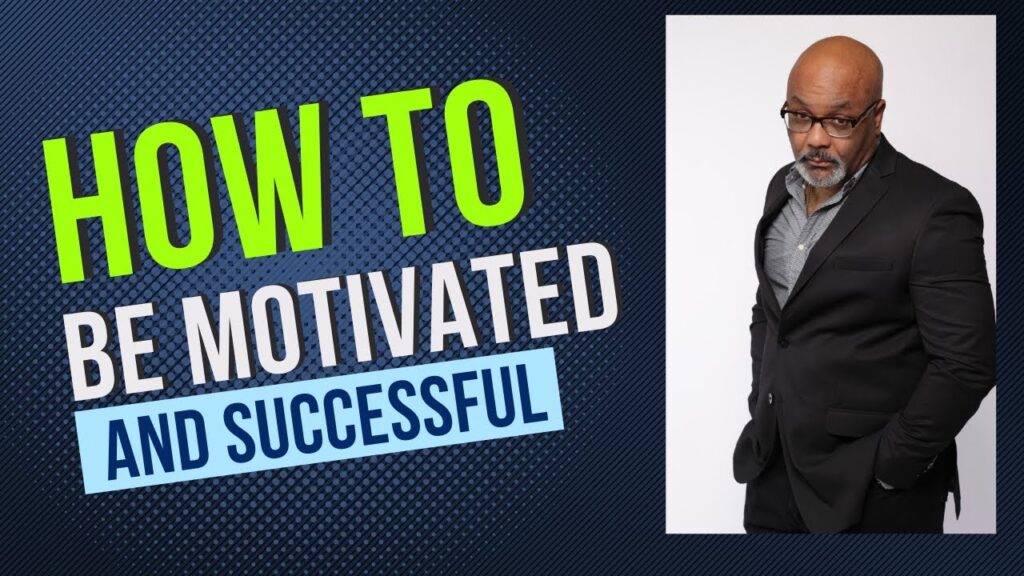 HOW TO
BE MOTIVATED
AND SUCCESSFUL